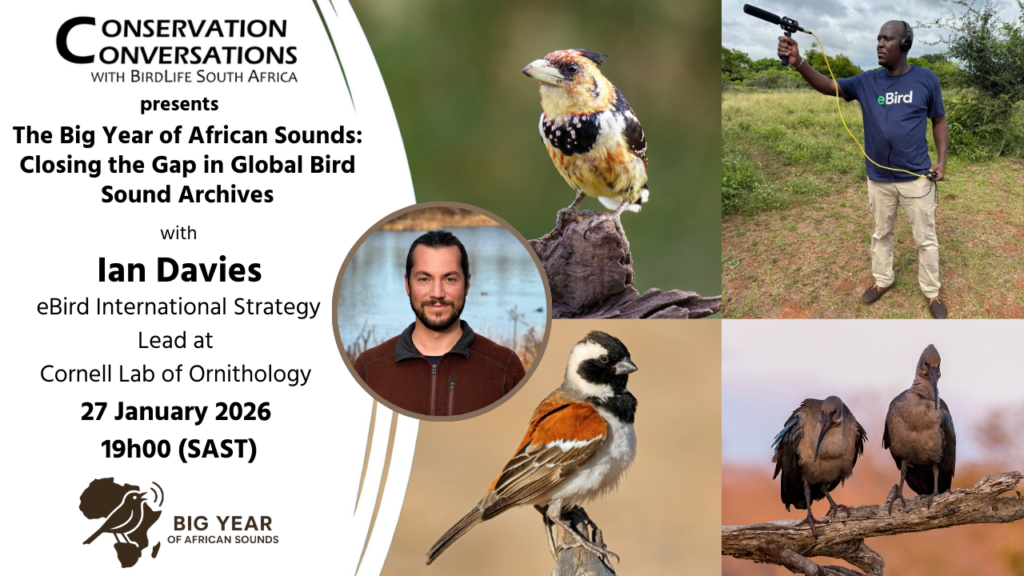 CONSERVATION
CONVERSATIONS
WITH BIRDLIFE SOUTH AFRICA

presents

The Big Year of African Sounds: Closing the Gap in Global Bird Sound Archives

with

Ian Davies

eBird International Strategy Lead at Cornell Lab of Ornithology

27 January 2026
19h00 (SAST)

BIG YEAR
OF AFRICAN SOUNDS

eBird